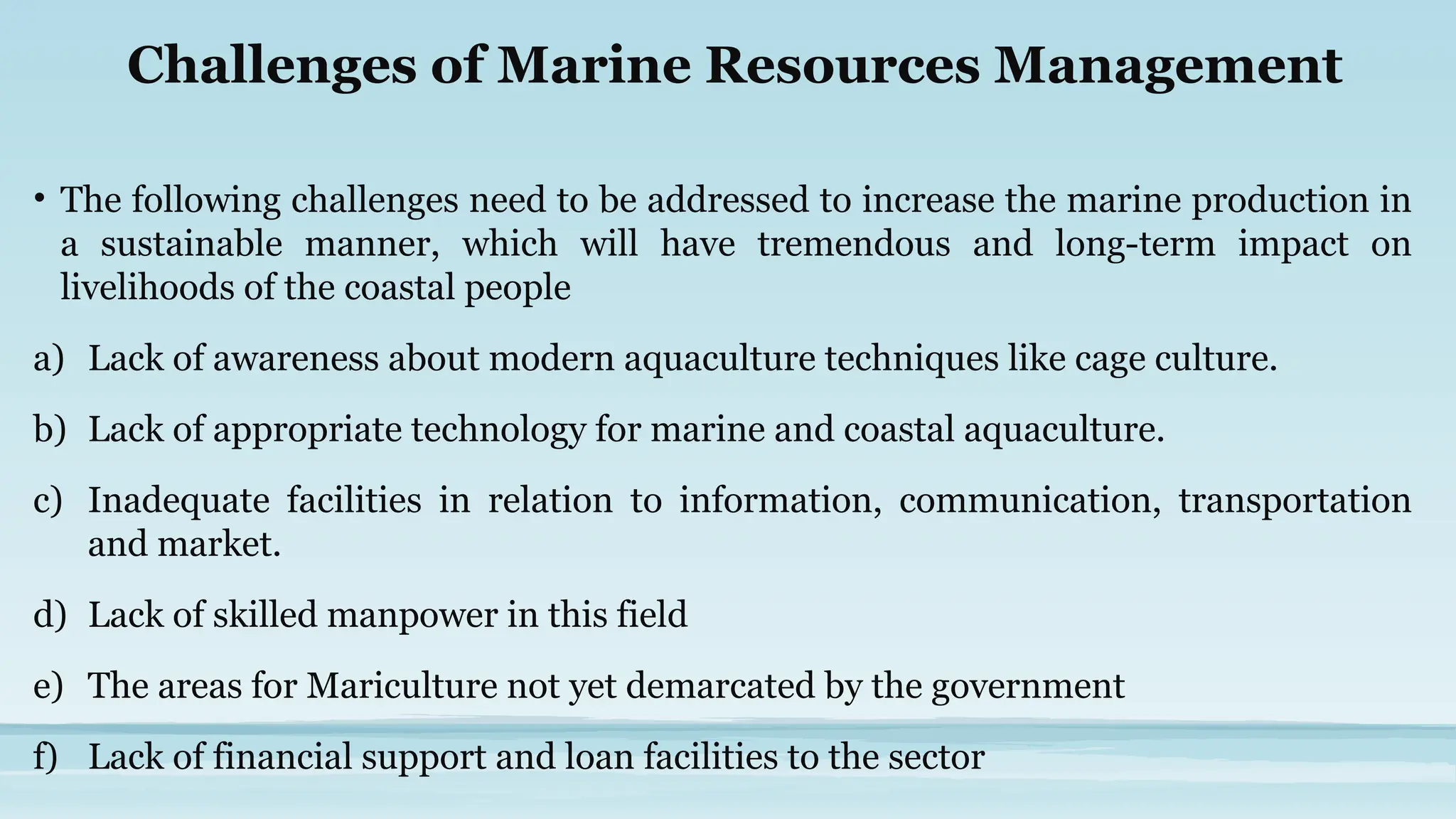 Challenges of Marine Resources Management

• The following challenges need to be addressed to increase the marine production in a sustainable manner, which will have tremendous and long-term impact on livelihoods of the coastal people

a) Lack of awareness about modern aquaculture techniques like cage culture.

b) Lack of appropriate technology for marine and coastal aquaculture.

c) Inadequate facilities in relation to information, communication, transportation and market.

d) Lack of skilled manpower in this field

e) The areas for Mariculture not yet demarcated by the government

f) Lack of financial support and loan facilities to the sector